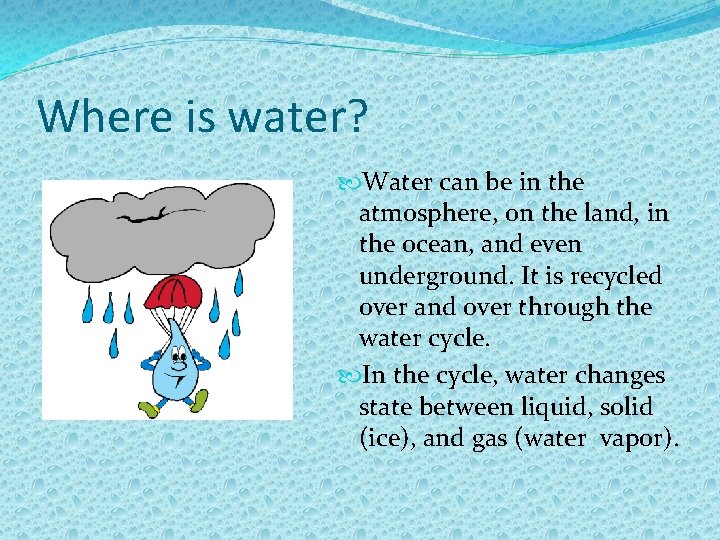 Where is water?

Water can be in the atmosphere, on the land, in the ocean, and even underground. It is recycled over and over through the water cycle.

In the cycle, water changes state between liquid, solid (ice), and gas (water vapor).